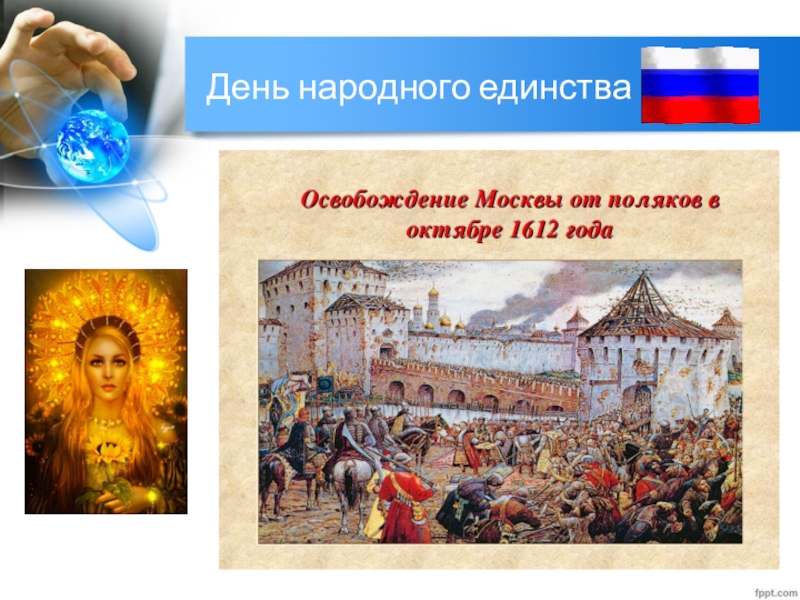 День народного единства

Освобождение Москвы от поляков в октябре 1612 года

fppt.com